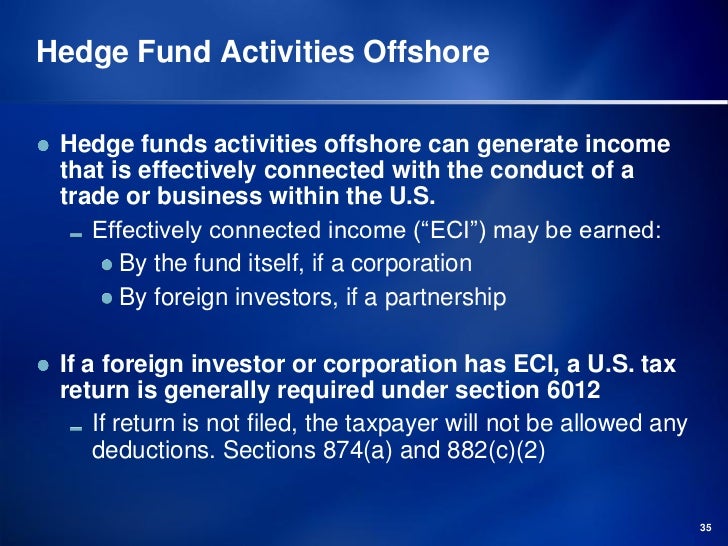 Hedge Fund Activities Offshore

Hedge funds activities offshore can generate income that is effectively connected with the conduct of a trade or business within the U.S.

Effectively connected income (“ECI”) may be earned:

By the fund itself, if a corporation

By foreign investors, if a partnership

If a foreign investor or corporation has ECI, a U.S. tax return is generally required under section 6012

If return is not filed, the taxpayer will not be allowed any deductions. Sections 874(a) and 882(c)(2)

35